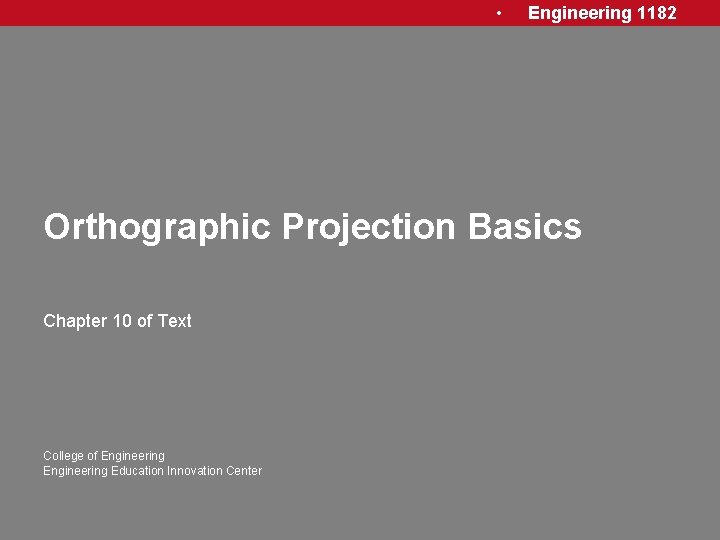 • Engineering 1182

Orthographic Projection Basics

Chapter 10 of Text

College of Engineering
Engineering Education Innovation Center